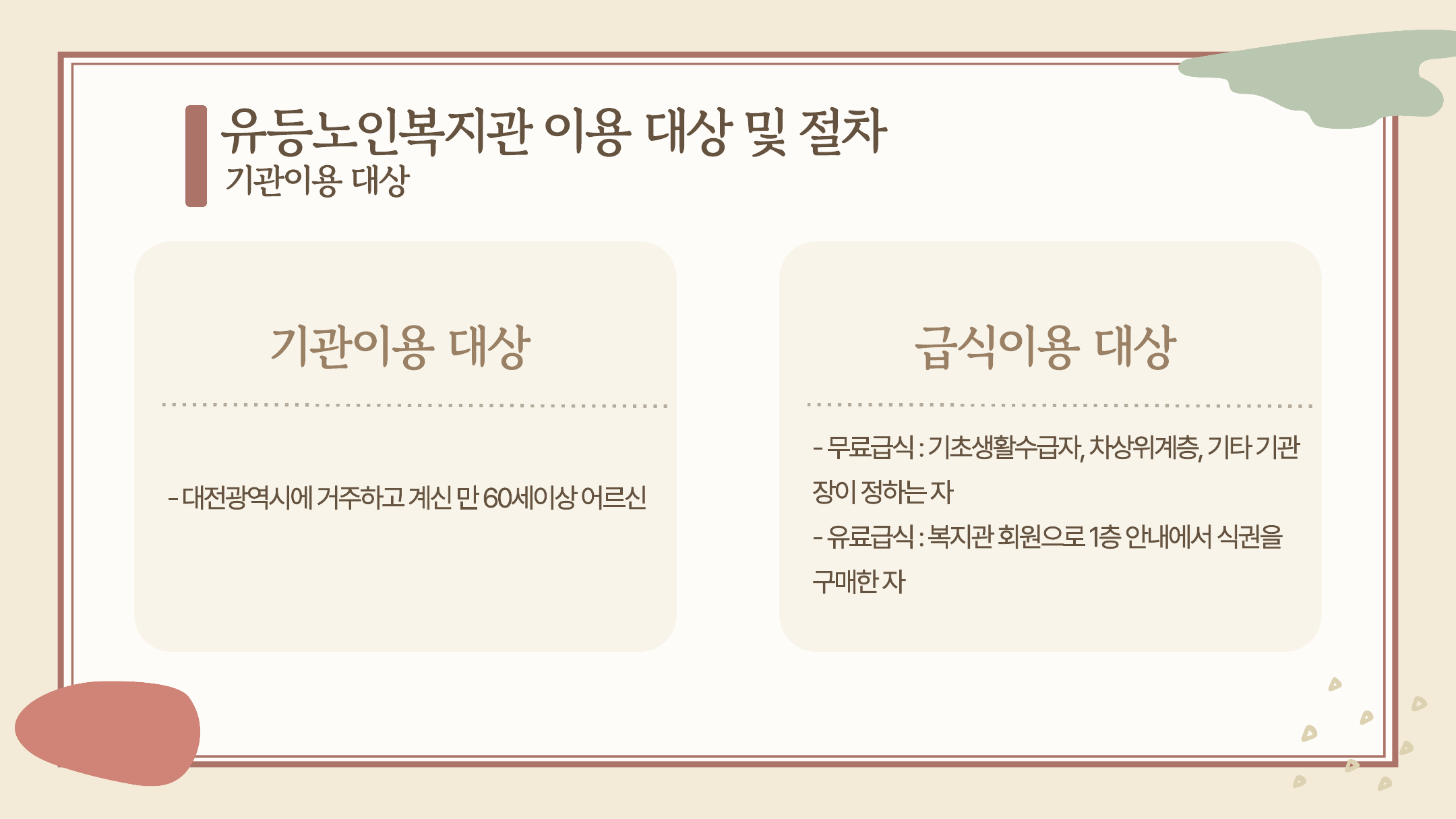 유등노인복지관 이용 대상 및 절차
기관이용 대상

기관이용 대상

- 대전광역시에 거주하고 계신 만 60세이상 어르신

급식이용 대상

- 무료급식 : 기초생활수급자, 차상위계층, 기타 기관장이 정하는 자
- 유료급식 : 복지관 회원으로 1층 안내에서 식권을 구매한 자